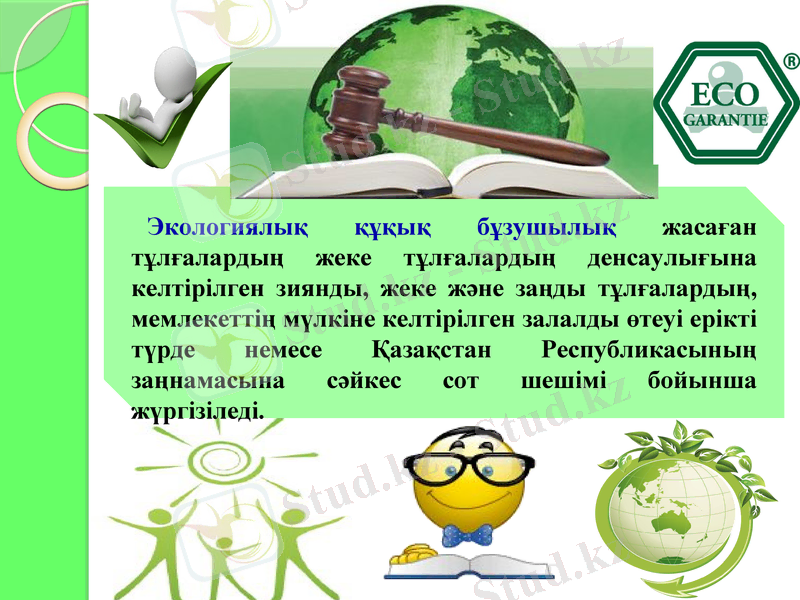 ECO GARANTIE ®

Экологиялық құқық бұзушылық жасаған тұлғалардың жеке тұлғалардың денсаулығына келтірілген зиянды, жеке және заңды тұлғалардың, мемлекеттің мүлкіне келтірілген залалды өтеуі ерікті түрде немесе Қазақстан Республикасының заңнамасына сәйкес сот шешімі бойынша жүргізіледі.

Stud.kz